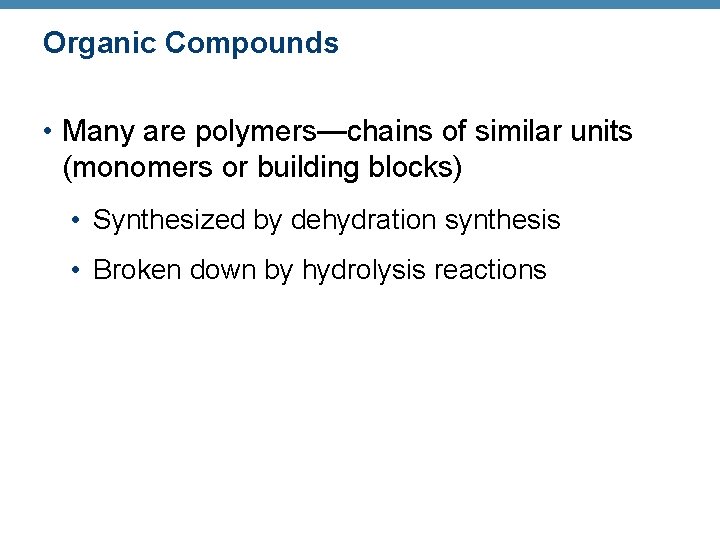 Organic Compounds

• Many are polymers—chains of similar units (monomers or building blocks)

• Synthesized by dehydration synthesis

• Broken down by hydrolysis reactions